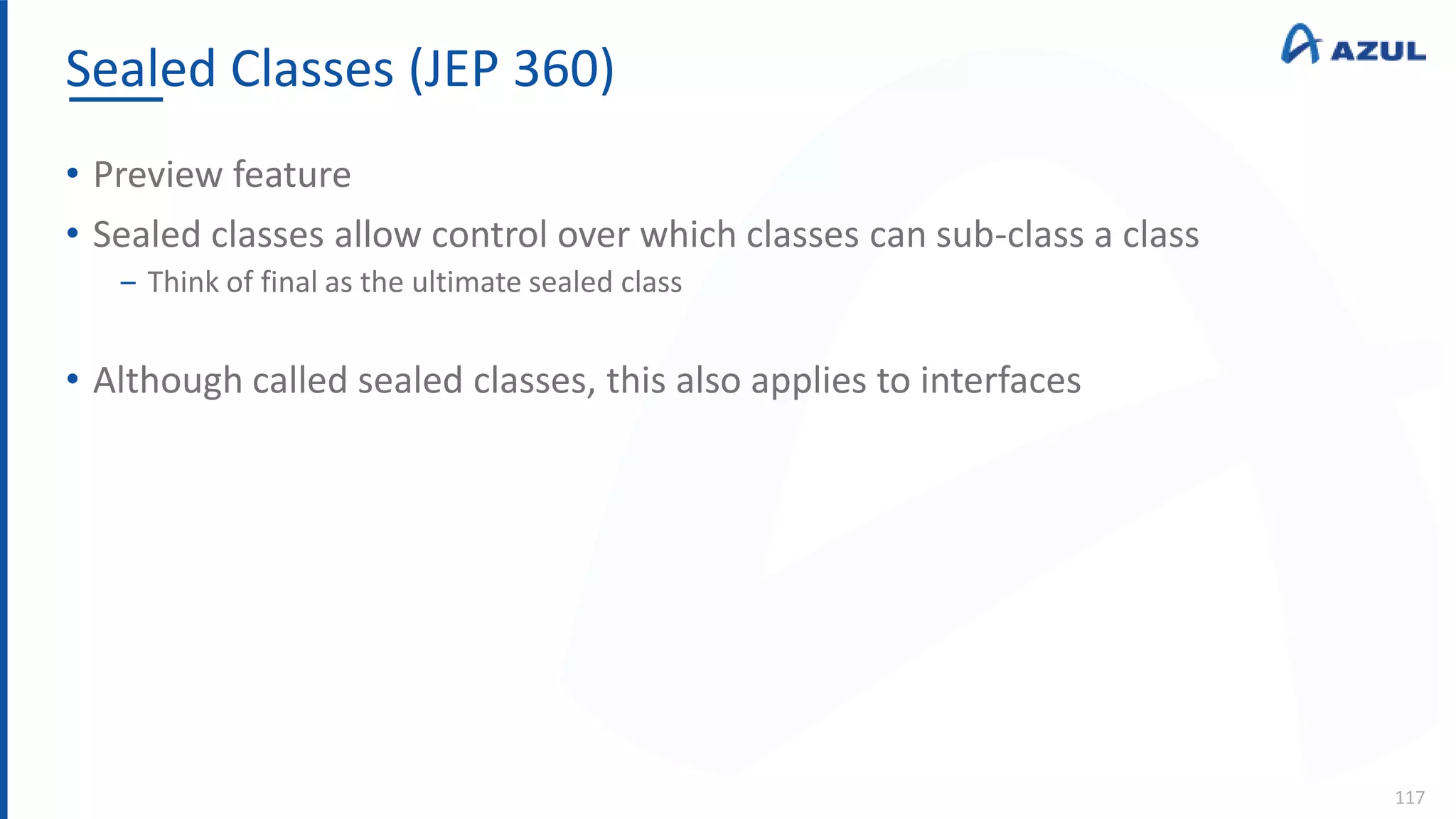 Sealed Classes (JEP 360)

AZUL

• Preview feature
• Sealed classes allow control over which classes can sub-class a class
– Think of final as the ultimate sealed class

• Although called sealed classes, this also applies to interfaces

117